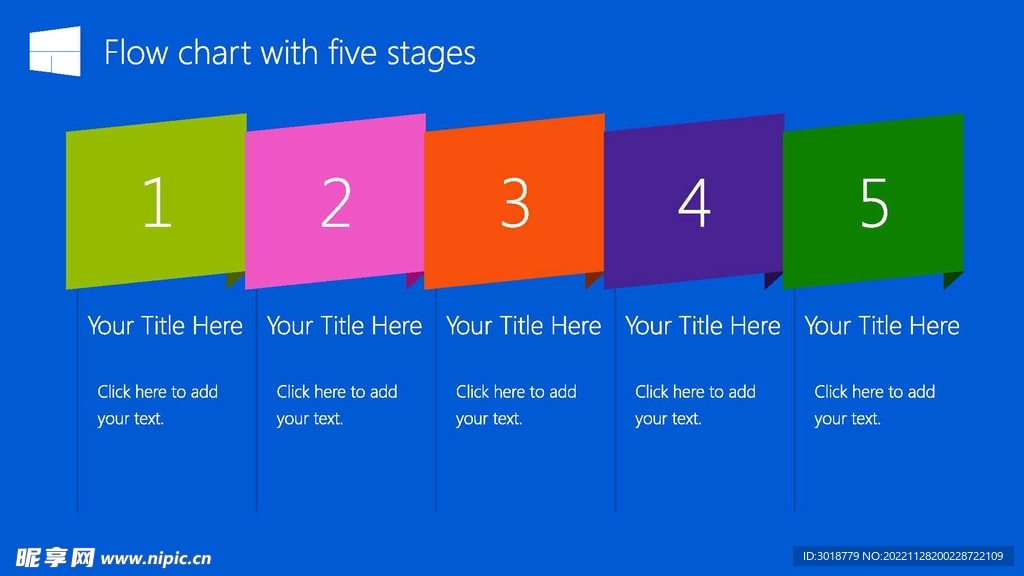 Flow chart with five stages

1

Your Title Here

Click here to add your text.

2

Your Title Here

Click here to add your text.

3

Your Title Here

Click here to add your text.

4

Your Title Here

Click here to add your text.

5

Your Title Here

Click here to add your text.

昵享网 www.nipic.cn

ID:3018779 NO:20221128200228722109